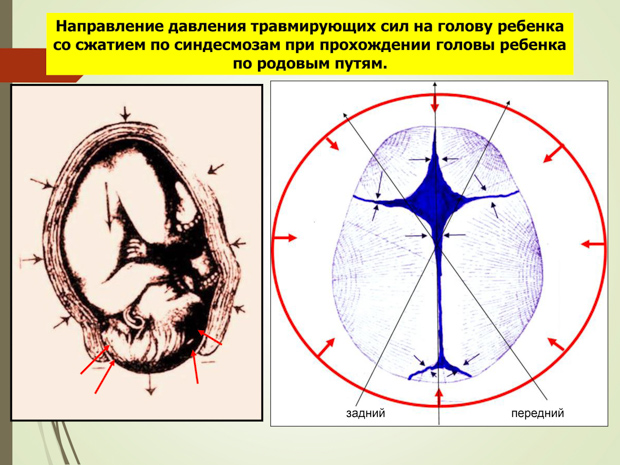 Направление давления травмирующих сил на голову ребенка со сжатием по синдесмозам при прохождении головы ребенка по родовым путям.

задний

передний